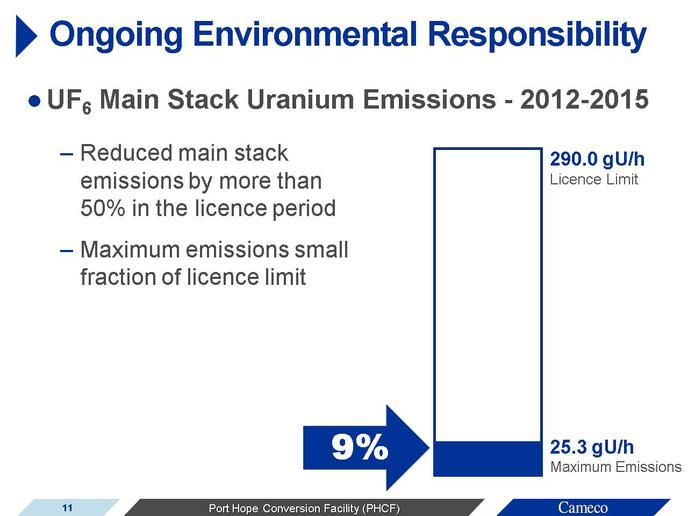 Ongoing Environmental Responsibility

● $UF_6$ Main Stack Uranium Emissions - 2012-2015

– Reduced main stack emissions by more than 50% in the licence period

– Maximum emissions small fraction of licence limit

290.0 gU/h
Licence Limit

9%

25.3 gU/h
Maximum Emissions

11

Port Hope Conversion Facility (PHCF)

Cameco